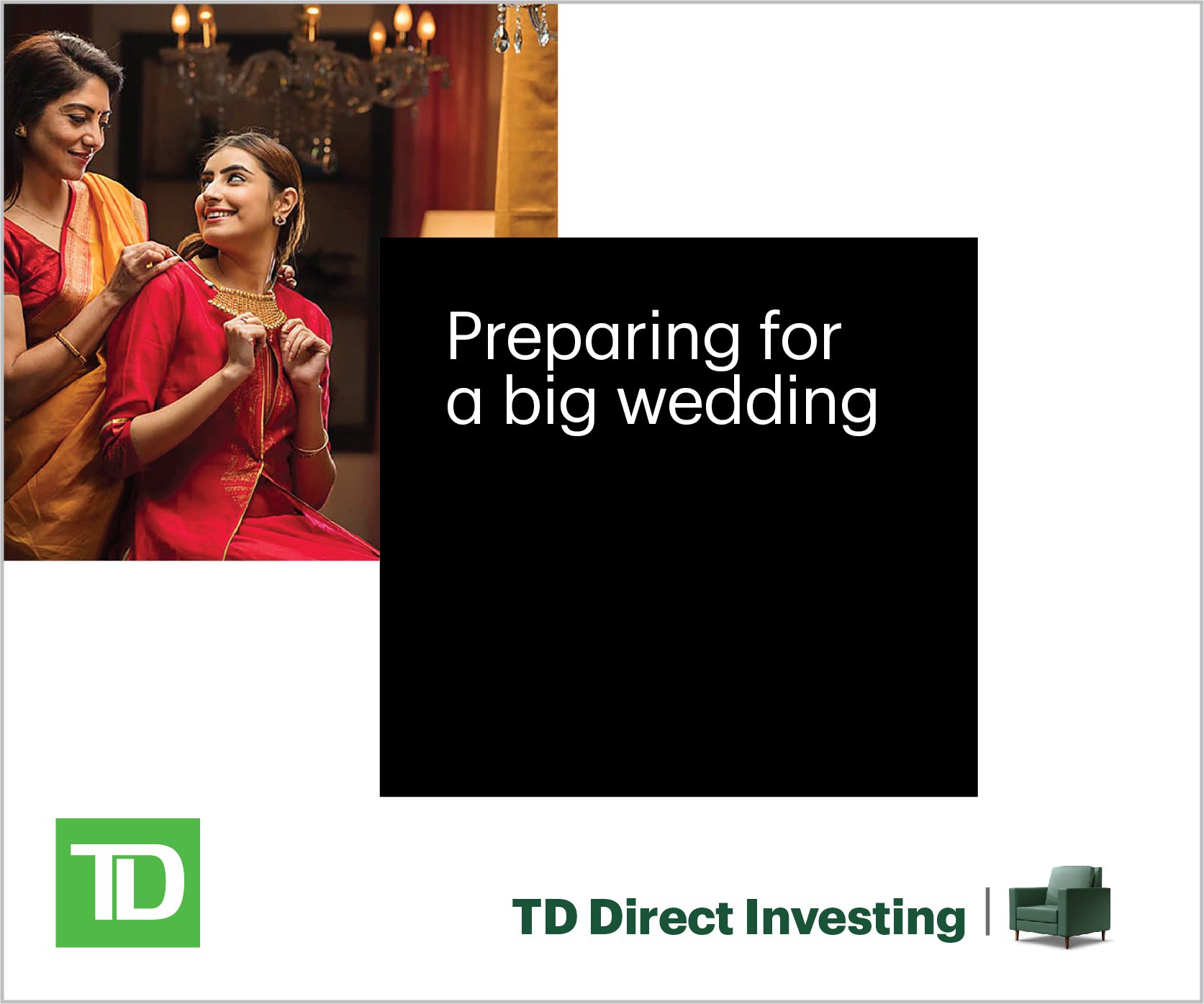 Preparing for a big wedding

TD

TD Direct Investing